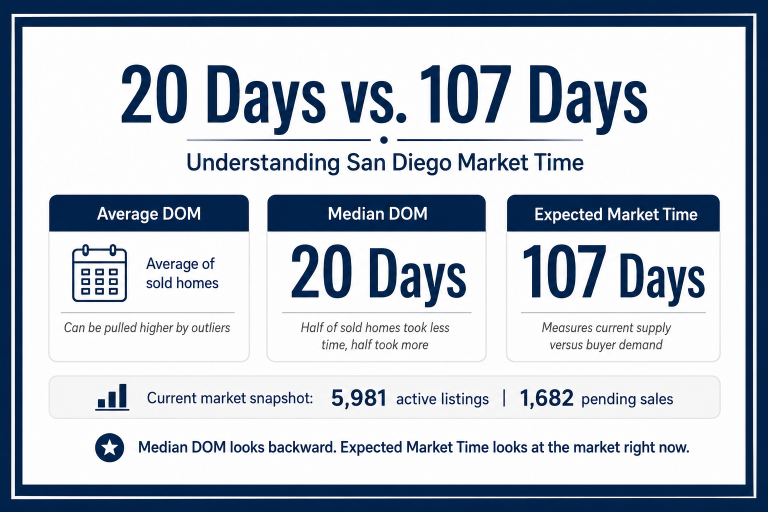 20 Days vs. 107 Days

Understanding San Diego Market Time

Average DOM

Average of sold homes

Can be pulled higher by outliers

Median DOM

20 Days

Half of sold homes took less time, half took more

Expected Market Time

107 Days

Measures current supply versus buyer demand

Current market snapshot: 5,981 active listings | 1,682 pending sales

Median DOM looks backward. Expected Market Time looks at the market right now.